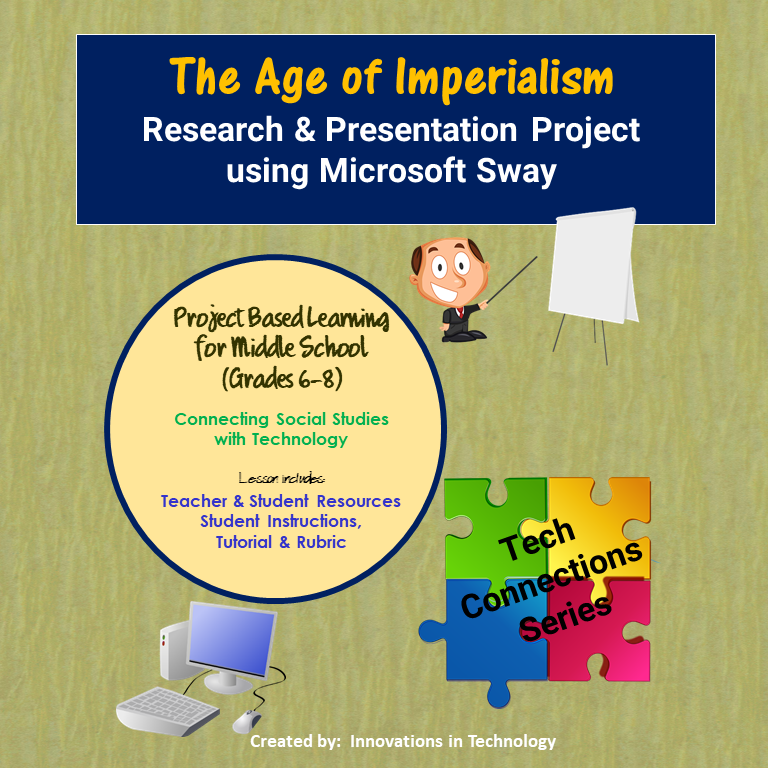 The Age of Imperialism

Research & Presentation Project using Microsoft Sway

Project Based Learning for Middle School (Grades 6-8)

Connecting Social Studies with Technology

Lesson includes:

Teacher & Student Resources
Student Instructions,
Tutorial & Rubric

Tech Connections Series

Created by: Innovations in Technology